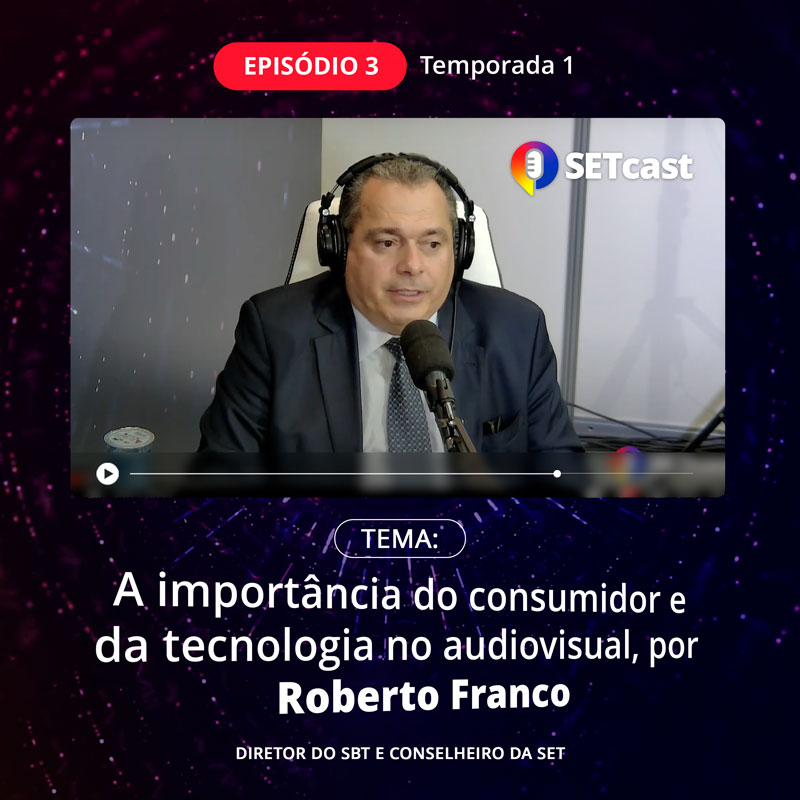 EPISÓDIO 3 Temporada 1

SETcast

TEMA:

A importância do consumidor e da tecnologia no audiovisual, por Roberto Franco

DIRETOR DO SBT E CONSELHEIRO DA SET